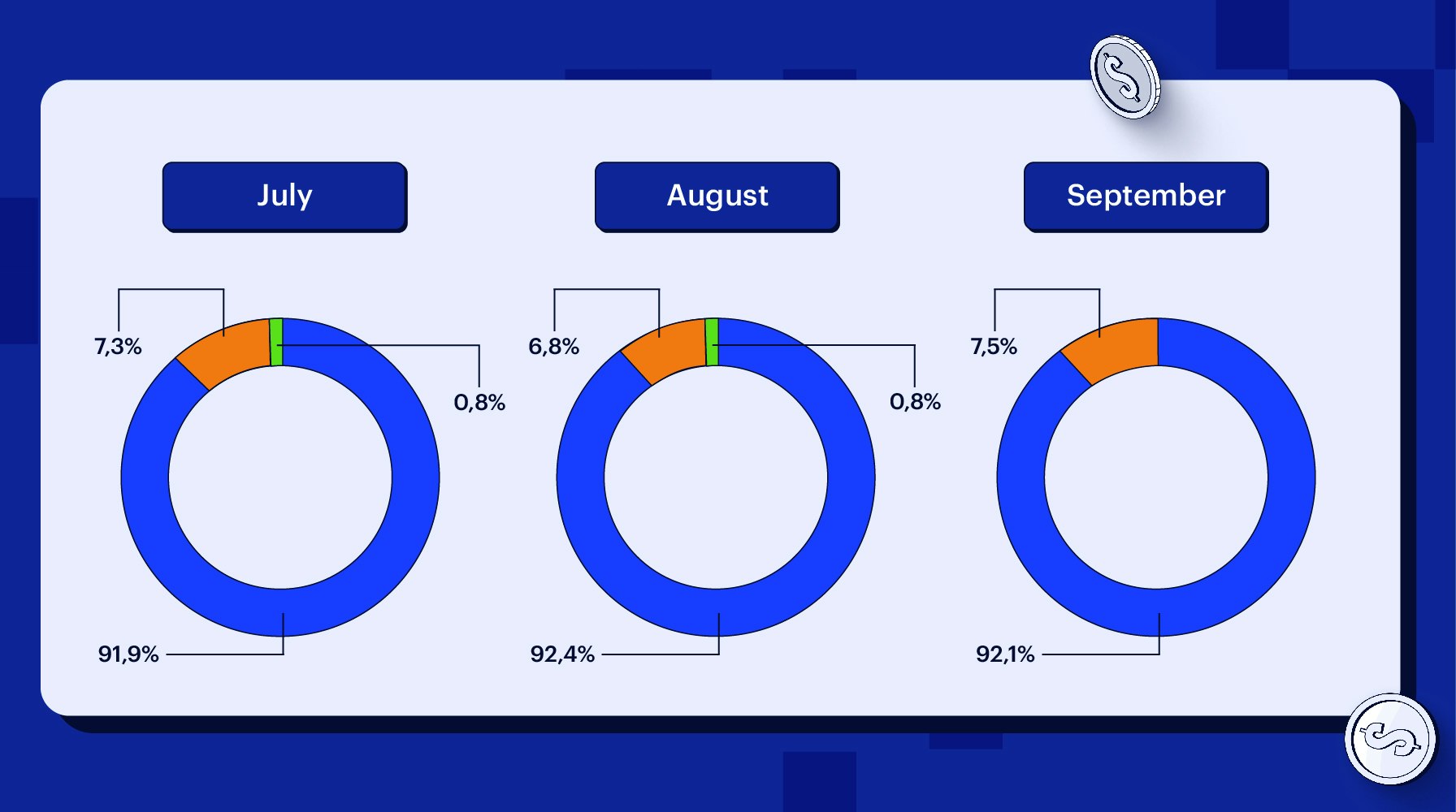 July

7,3%

0,8%

91,9%

August

6,8%

0,8%

92,4%

September

7,5%

92,1%